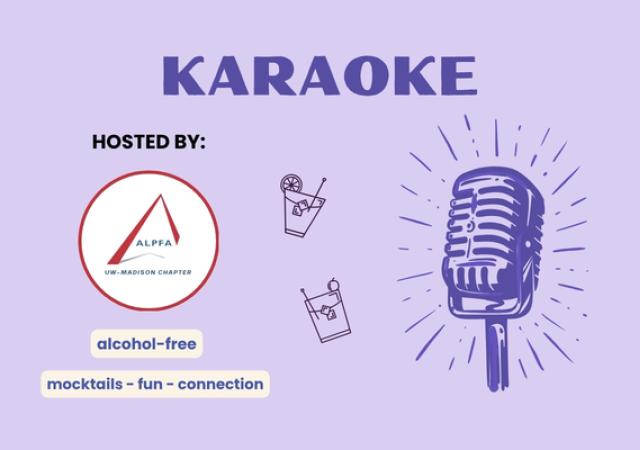 KARAOKE

HOSTED BY:

ALPFA
UW-MADISON CHAPTER

alcohol-free

mocktails - fun - connection